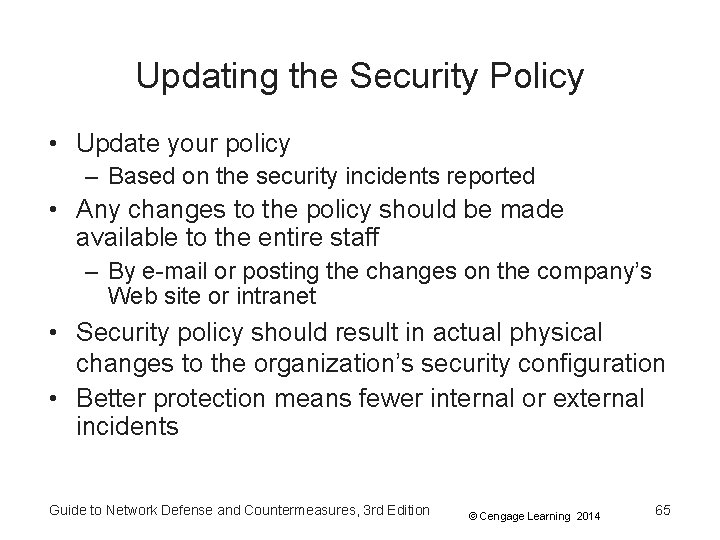 Updating the Security Policy

• Update your policy
  – Based on the security incidents reported
• Any changes to the policy should be made available to the entire staff
  – By e-mail or posting the changes on the company's Web site or intranet
• Security policy should result in actual physical changes to the organization's security configuration
• Better protection means fewer internal or external incidents

Guide to Network Defense and Countermeasures, 3rd Edition © Cengage Learning 2014 65